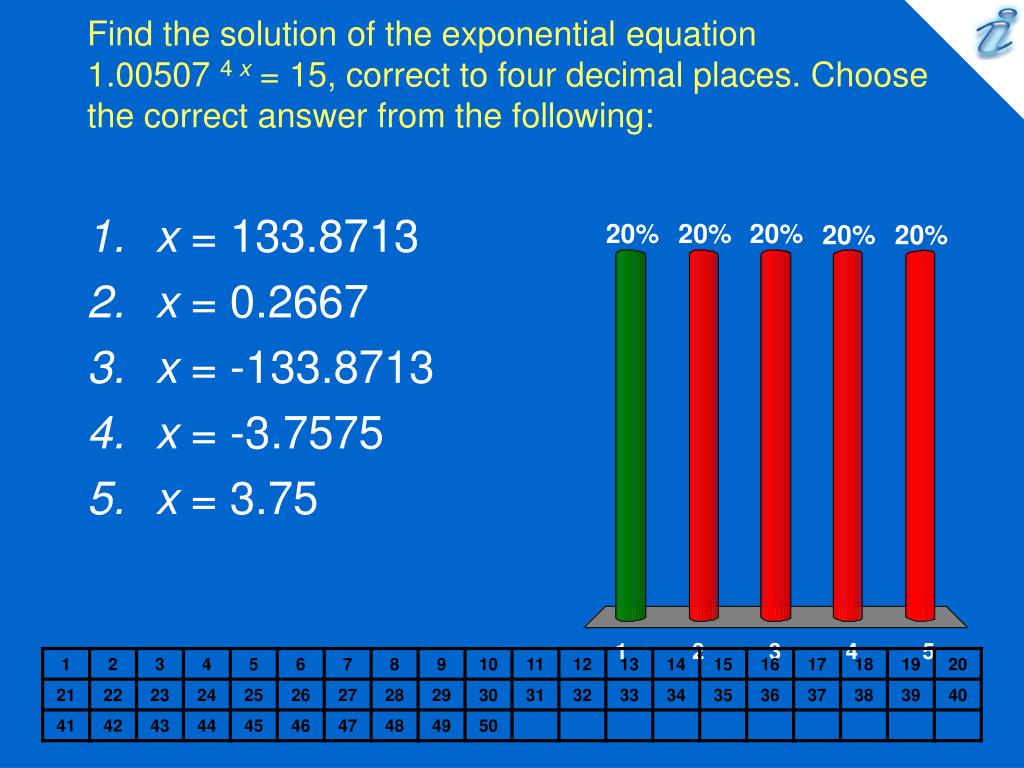 Find the solution of the exponential equation $1.00507^{4x} = 15$, correct to four decimal places. Choose the correct answer from the following:

1. $x = 133.8713$
2. $x = 0.2667$
3. $x = -133.8713$
4. $x = -3.7575$
5. $x = 3.75$

20% 20% 20% 20% 20%

1 2 3 4 5

| 1 | 2 | 3 | 4 | 5 | 6 | 7 | 8 | 9 | 10 | 11 | 12 | 13 | 14 | 15 | 16 | 17 | 18 | 19 | 20 |
|---|---|---|---|---|---|---|---|---|---|---|---|---|---|---|---|---|---|---|---|
| 21 | 22 | 23 | 24 | 25 | 26 | 27 | 28 | 29 | 30 | 31 | 32 | 33 | 34 | 35 | 36 | 37 | 38 | 39 | 40 |
| 41 | 42 | 43 | 44 | 45 | 46 | 47 | 48 | 49 | 50 | | | | | | | | | | |